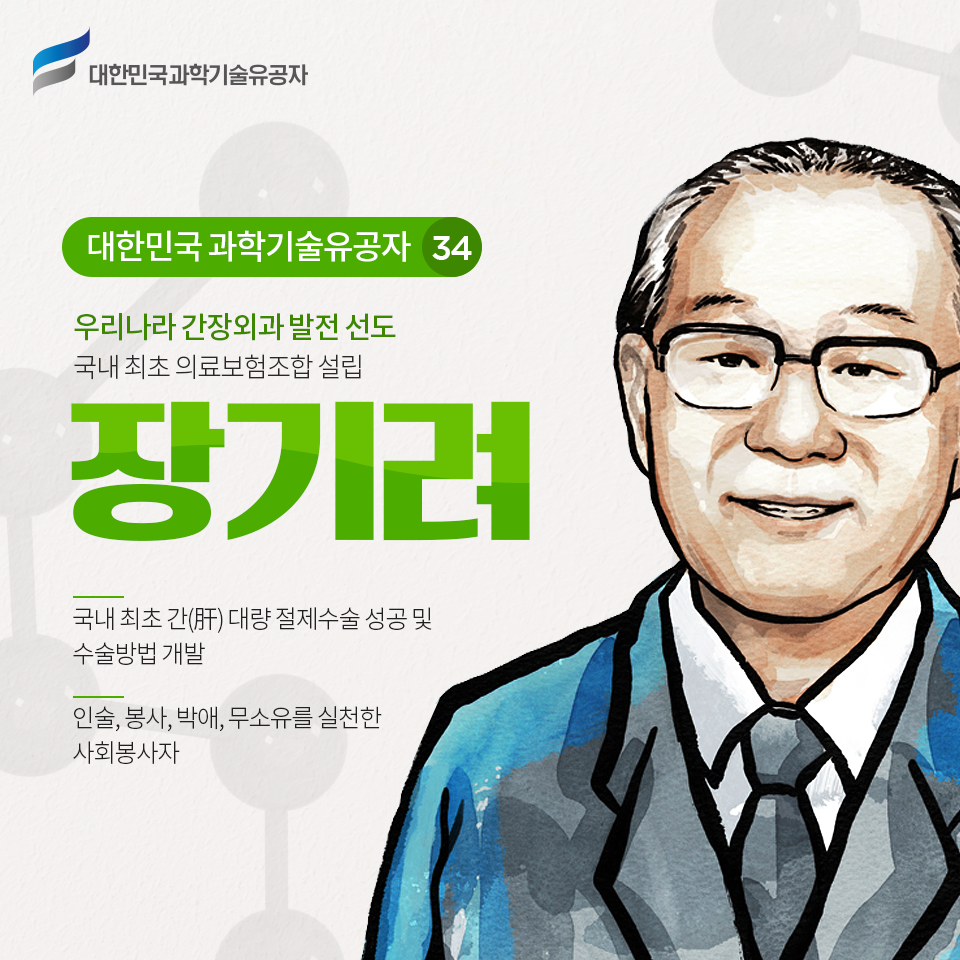 대한민국과학기술유공자

대한민국 과학기술유공자 34

우리나라 간장외과 발전 선도
국내 최초 의료보험조합 설립

장기려

국내 최초 간(肝) 대량 절제수술 성공 및 수술방법 개발

인술, 봉사, 박애, 무소유를 실천한 사회봉사자